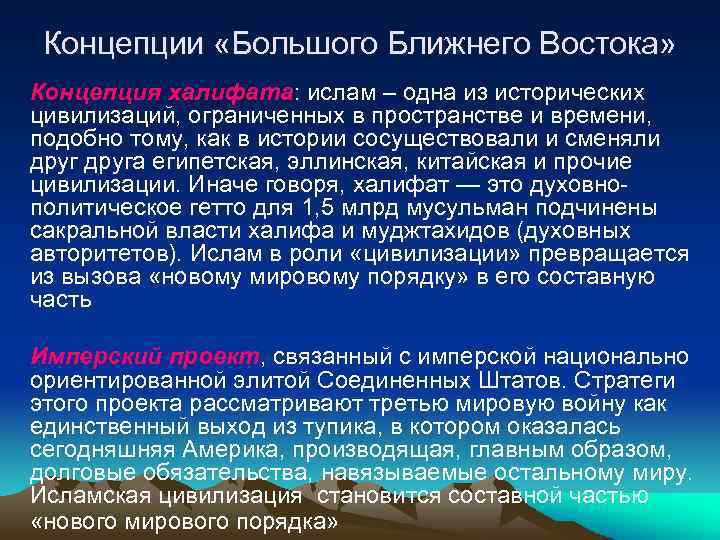 Концепции «Большого Ближнего Востока»

Концепция халифата: ислам – одна из исторических цивилизаций, ограниченных в пространстве и времени, подобно тому, как в истории сосуществовали и сменяли друг друга египетская, эллинская, китайская и прочие цивилизации. Иначе говоря, халифат — это духовно-политическое гетто для 1,5 млрд мусульман подчинены сакральной власти халифа и муджтахидов (духовных авторитетов). Ислам в роли «цивилизации» превращается из вызова «новому мировому порядку» в его составную часть

Имперский проект, связанный с имперской национально ориентированной элитой Соединенных Штатов. Стратеги этого проекта рассматривают третью мировую войну как единственный выход из тупика, в котором оказалась сегодняшняя Америка, производящая, главным образом, долговые обязательства, навязываемые остальному миру. Исламская цивилизация становится составной частью «нового мирового порядка»